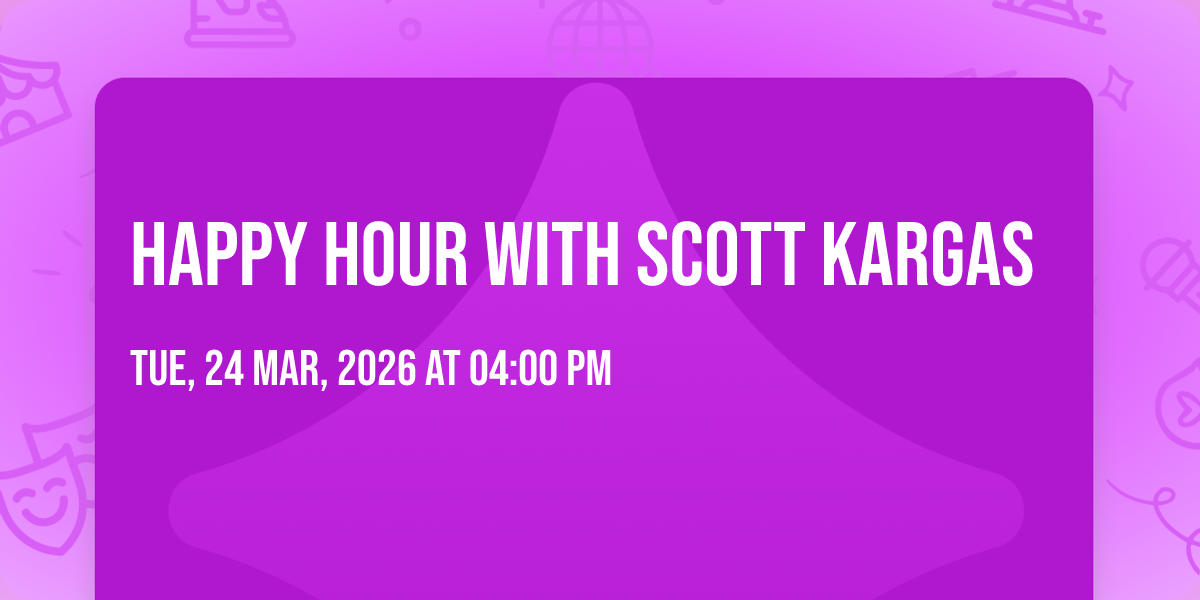 HAPPY HOUR WITH SCOTT KARGAS

TUE, 24 MAR, 2026 AT 04:00 PM